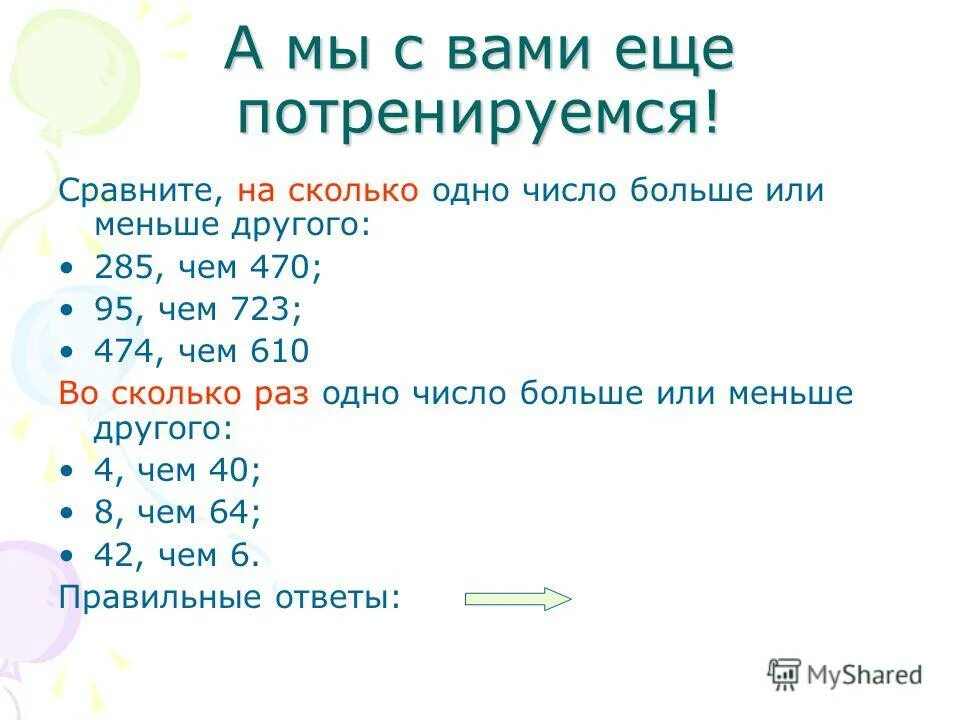 А мы с вами еще потренируемся!

Сравните, на сколько одно число больше или меньше другого:

• 285, чем 470;
• 95, чем 723;
• 474, чем 610

Во сколько раз одно число больше или меньше другого:

• 4, чем 40;
• 8, чем 64;
• 42, чем 6.

Правильные ответы:

MyShared